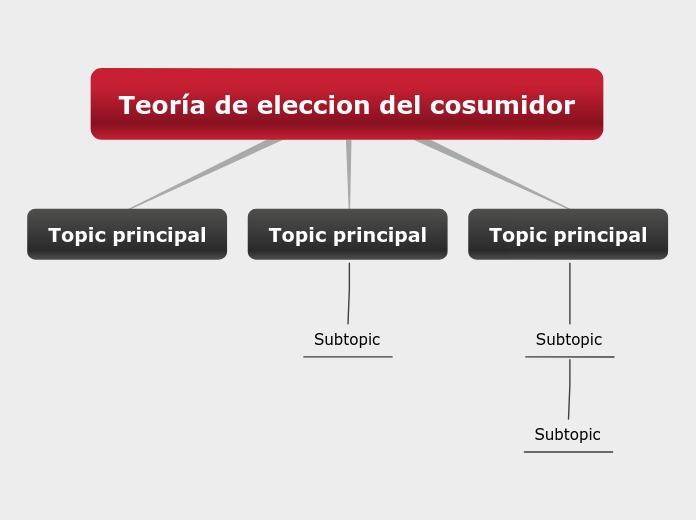 Teoría de eleccion del cosumidor

Topic principal

Topic principal

Subtopic

Topic principal

Subtopic

Subtopic